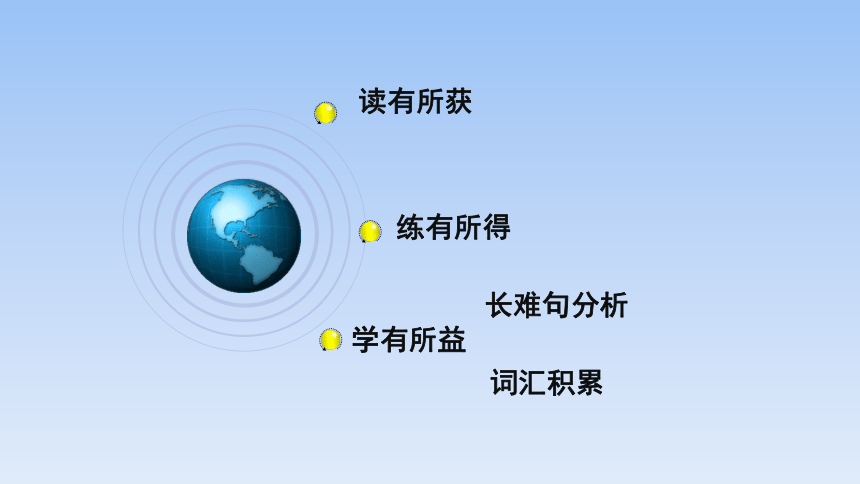 读有所获

练有所得

长难句分析

学有所益

词汇积累